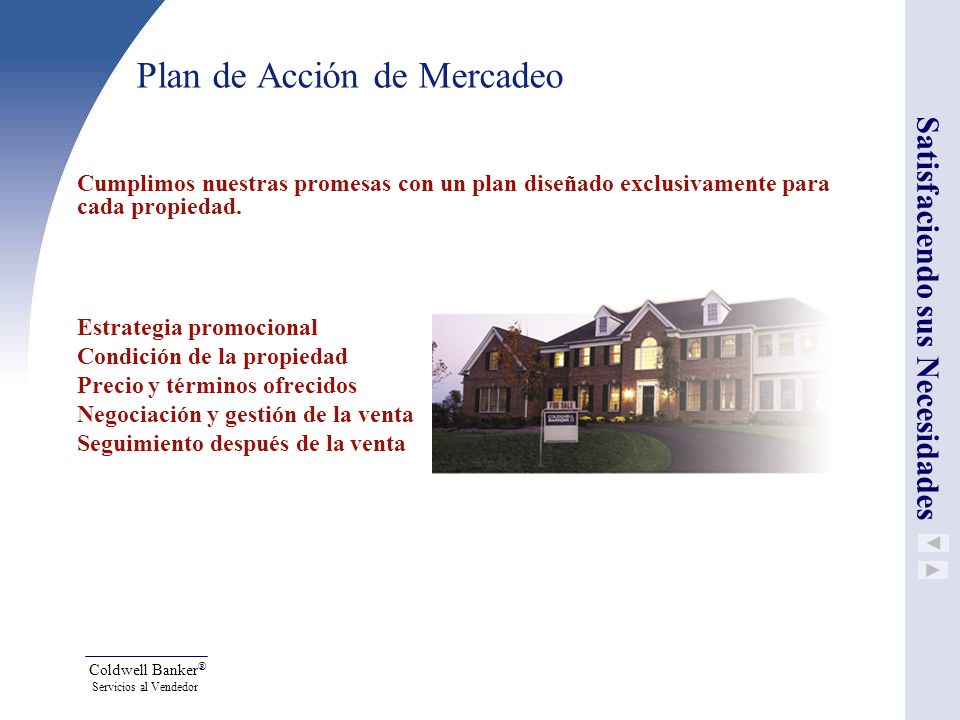 Plan de Acción de Mercadeo

Cumplimos nuestras promesas con un plan diseñado exclusivamente para cada propiedad.

Estrategia promocional
Condición de la propiedad
Precio y términos ofrecidos
Negociación y gestión de la venta
Seguimiento después de la venta

FOR SALE
COLDWELL BANKER

Satisfaciendo sus Necesidades

Coldwell Banker®
Servicios al Vendedor